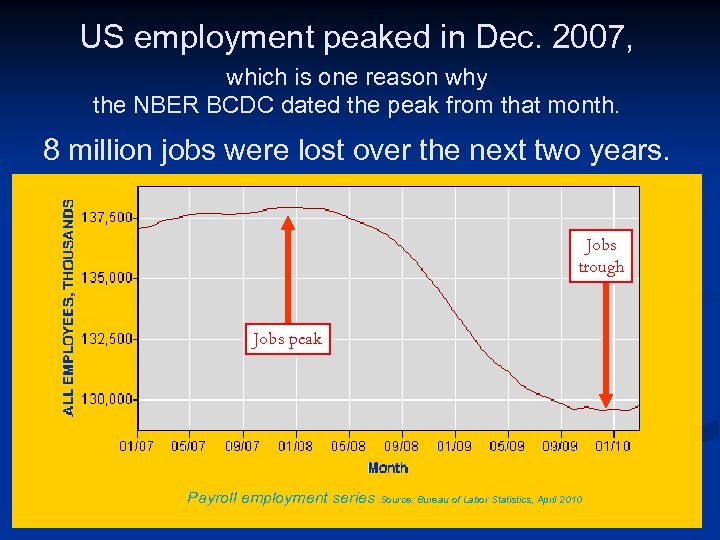 US employment peaked in Dec. 2007,

which is one reason why the NBER BCDC dated the peak from that month.

8 million jobs were lost over the next two years.

ALL EMPLOYEES, THOUSANDS

137,500

135,000

132,500

130,000

Jobs peak

Jobs trough

01/07 05/07 09/07 01/08 05/08 09/08 01/09 05/09 09/09 01/10

Month

Payroll employment series Source: Bureau of Labor Statistics, April 2010